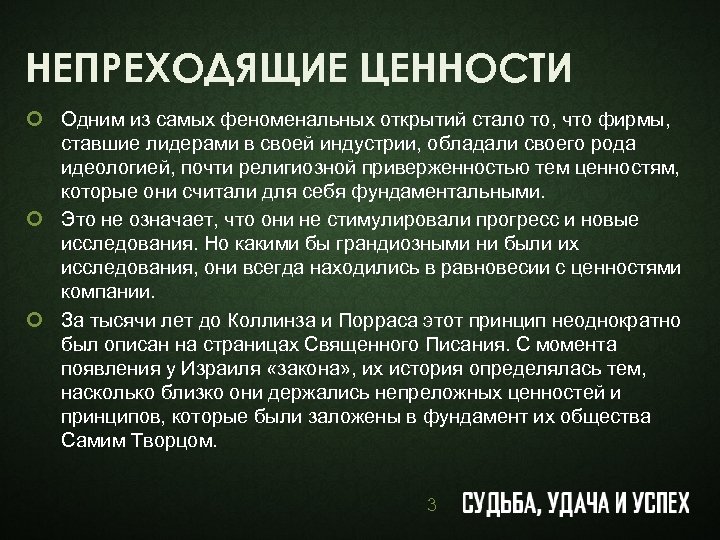 НЕПРЕХОДЯЩИЕ ЦЕННОСТИ

Одним из самых феноменальных открытий стало то, что фирмы, ставшие лидерами в своей индустрии, обладали своего рода идеологией, почти религиозной приверженностью тем ценностям, которые они считали для себя фундаментальными.

Это не означает, что они не стимулировали прогресс и новые исследования. Но какими бы грандиозными ни были их исследования, они всегда находились в равновесии с ценностями компании.

За тысячи лет до Коллинза и Порраса этот принцип неоднократно был описан на страницах Священного Писания. С момента появления у Израиля «закона», их история определялась тем, насколько близко они держались непреложных ценностей и принципов, которые были заложены в фундамент их общества Самим Творцом.

3

СУДЬБА, УДАЧА И УСПЕХ